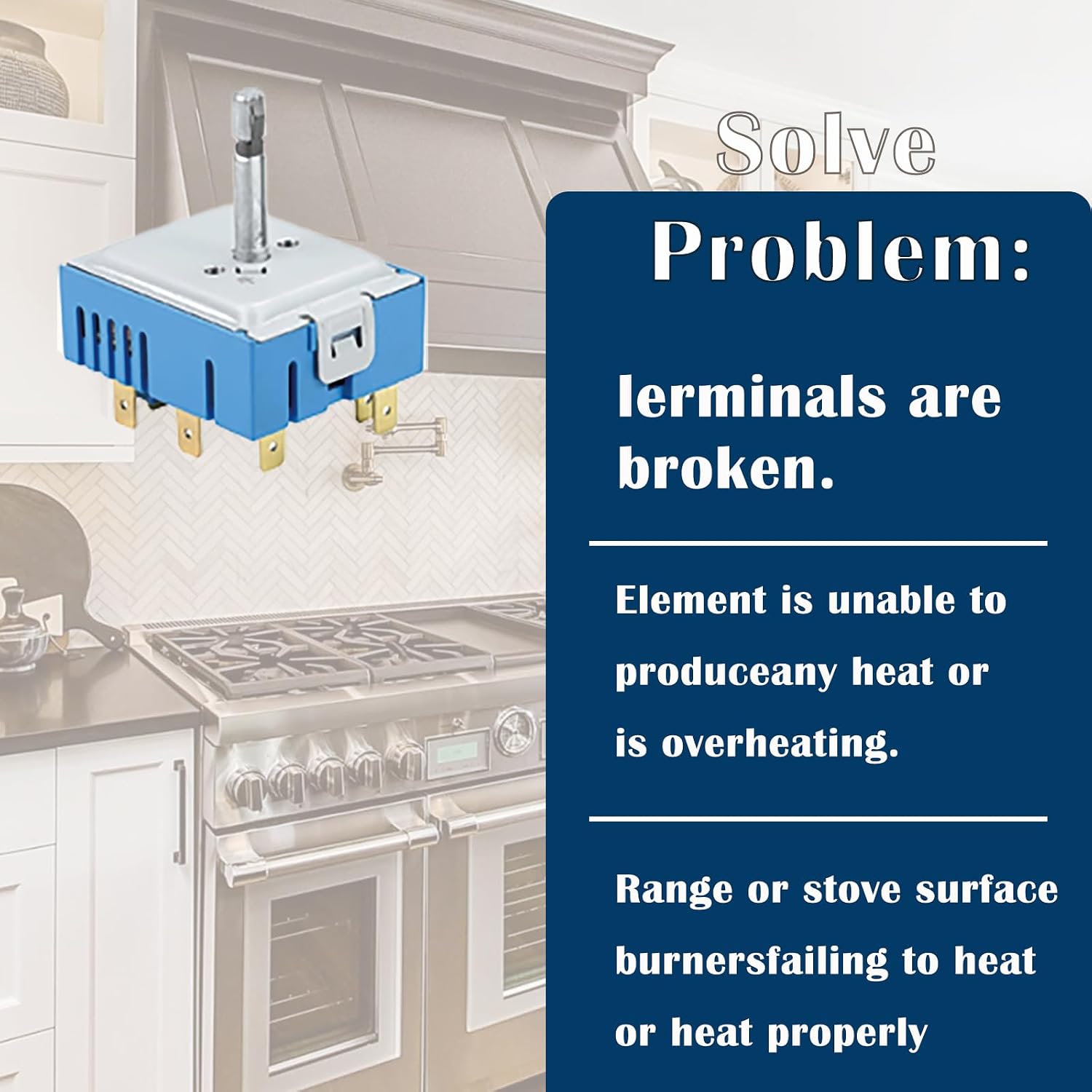 Solve

Problem:

lerminals are broken.

Element is unable to produceany heat or is overheating.

Range or stove surface burnersfailing to heat or heat properly